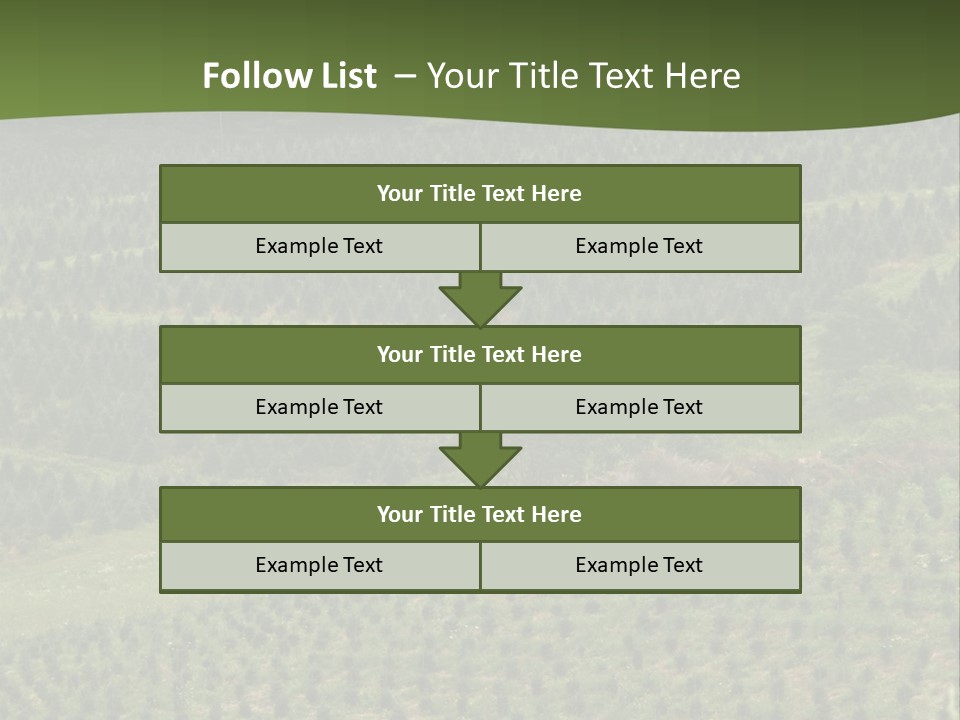 Follow List – Your Title Text Here

Your Title Text Here

Example Text

Example Text

Your Title Text Here

Example Text

Example Text

Your Title Text Here

Example Text

Example Text